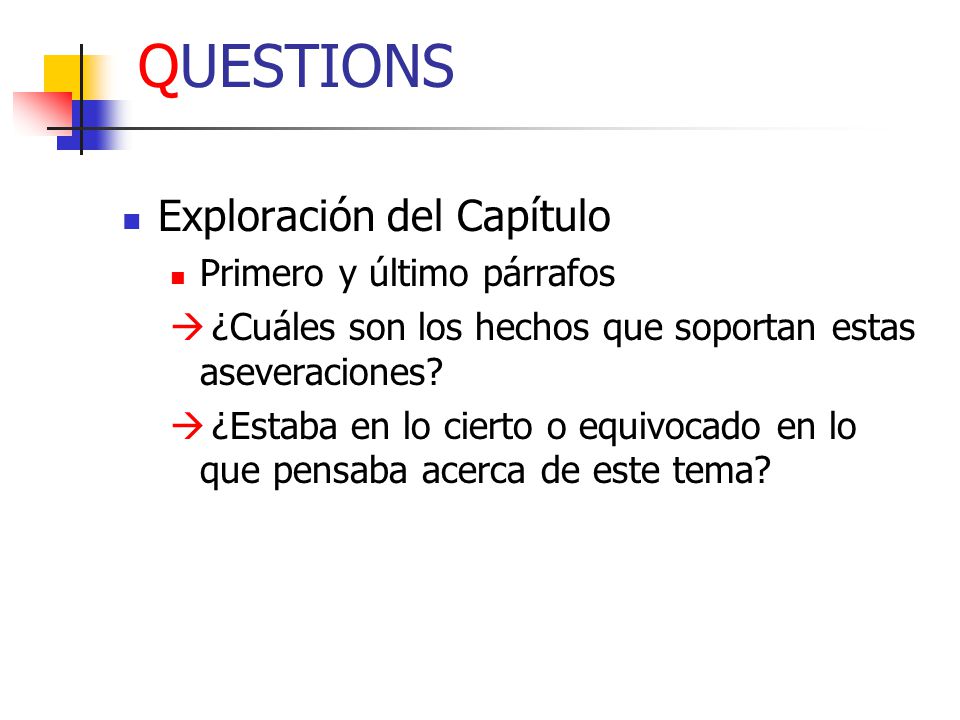 QUESTIONS

Exploración del Capítulo

Primero y último párrafos

→ ¿Cuáles son los hechos que soportan estas aseveraciones?

→ ¿Estaba en lo cierto o equivocado en lo que pensaba acerca de este tema?